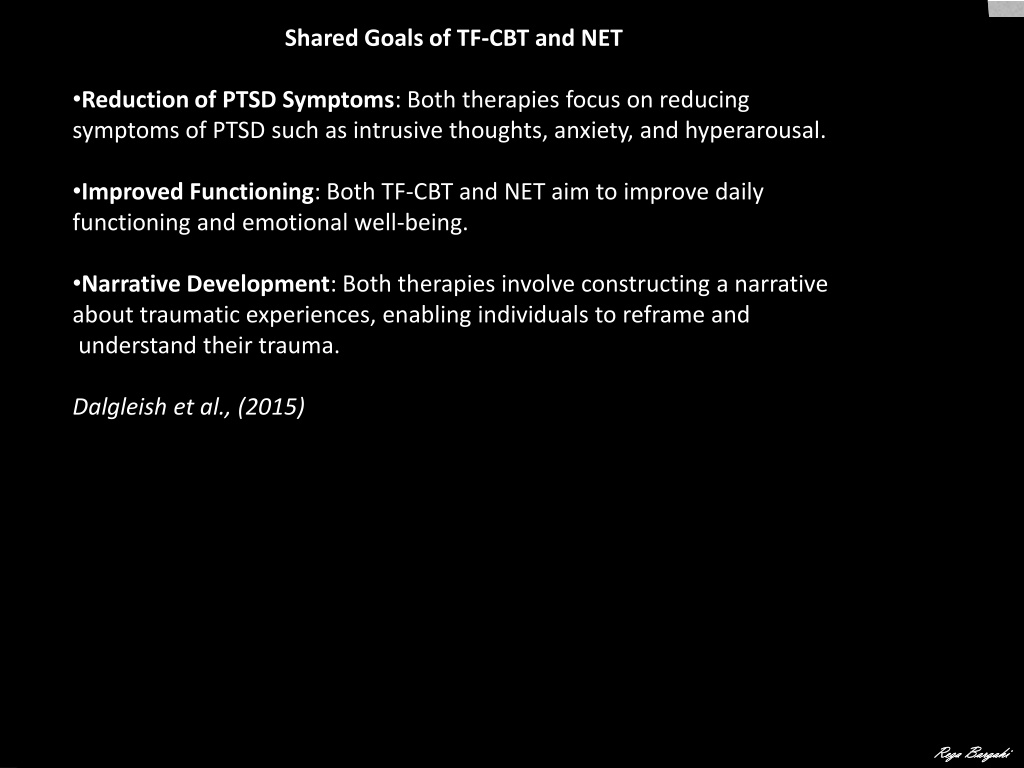 Shared Goals of TF-CBT and NET

•Reduction of PTSD Symptoms: Both therapies focus on reducing symptoms of PTSD such as intrusive thoughts, anxiety, and hyperarousal.

•Improved Functioning: Both TF-CBT and NET aim to improve daily functioning and emotional well-being.

•Narrative Development: Both therapies involve constructing a narrative about traumatic experiences, enabling individuals to reframe and understand their trauma.

Dalgleish et al., (2015)

Reza Bazgahi